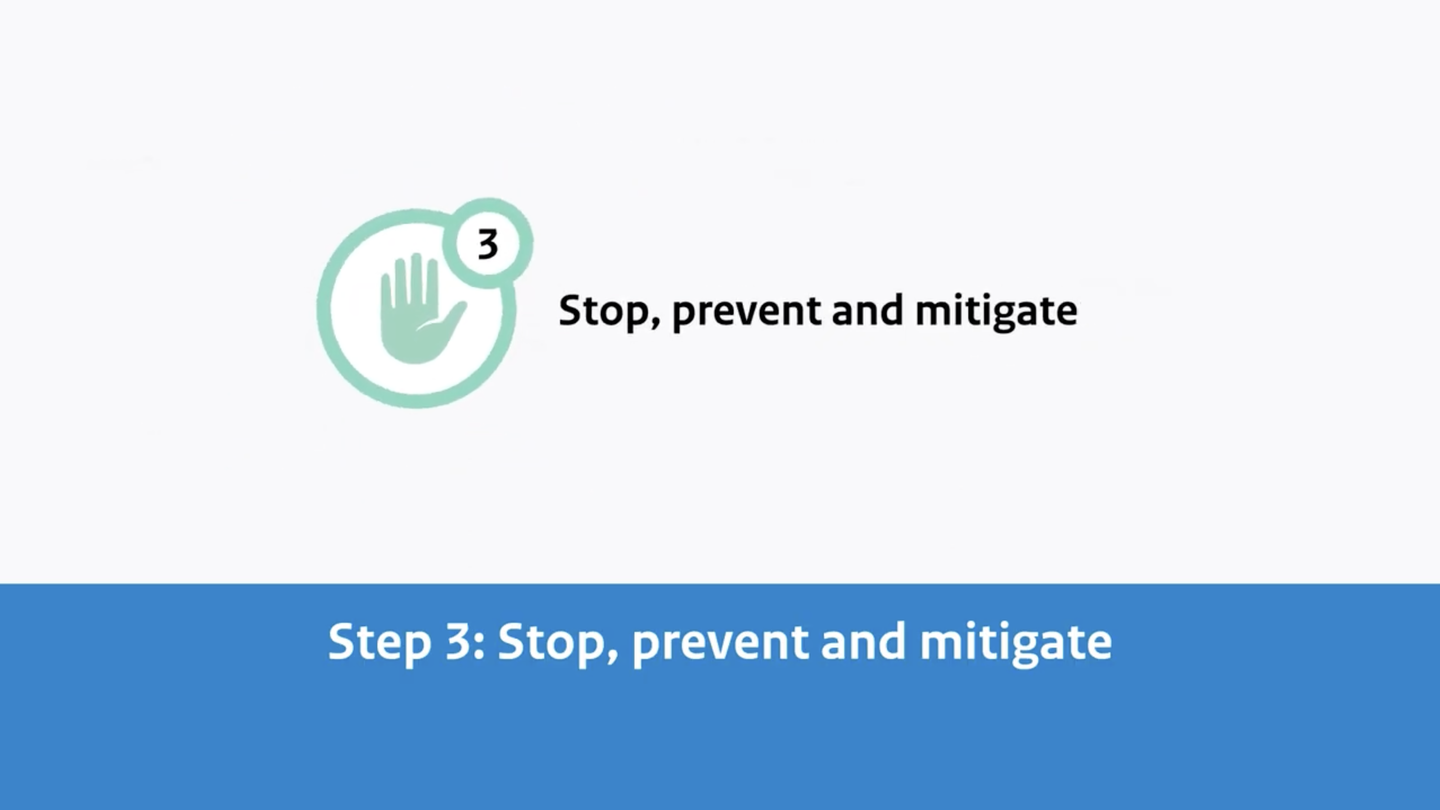 3

Stop, prevent and mitigate

Step 3: Stop, prevent and mitigate